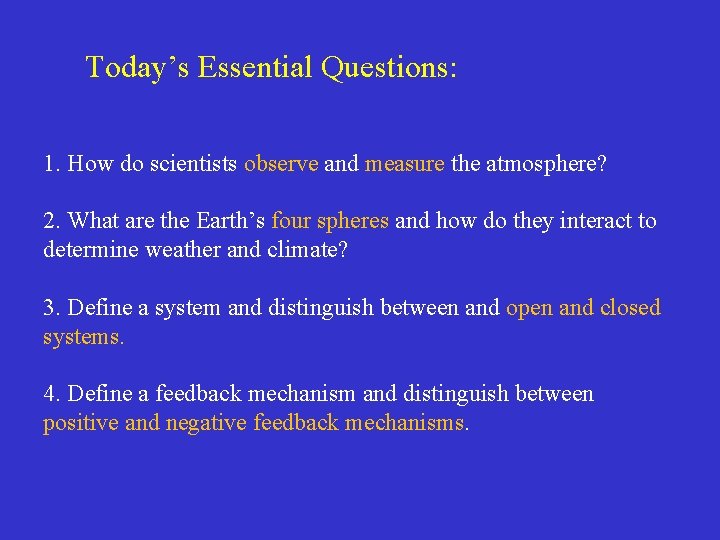 Today’s Essential Questions:

1. How do scientists observe and measure the atmosphere?

2. What are the Earth’s four spheres and how do they interact to determine weather and climate?

3. Define a system and distinguish between and open and closed systems.

4. Define a feedback mechanism and distinguish between positive and negative feedback mechanisms.